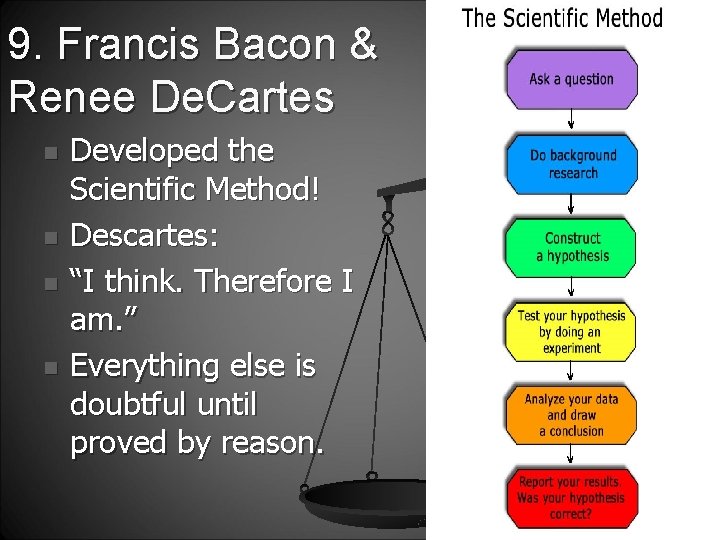 9. Francis Bacon & Renee DeCartes

Developed the Scientific Method!

Descartes:

“I think. Therefore I am.”

Everything else is doubtful until proved by reason.

The Scientific Method

Ask a question

Do background research

Construct a hypothesis

Test your hypothesis by doing an experiment

Analyze your data and draw a conclusion

Report your results. Was your hypothesis correct?